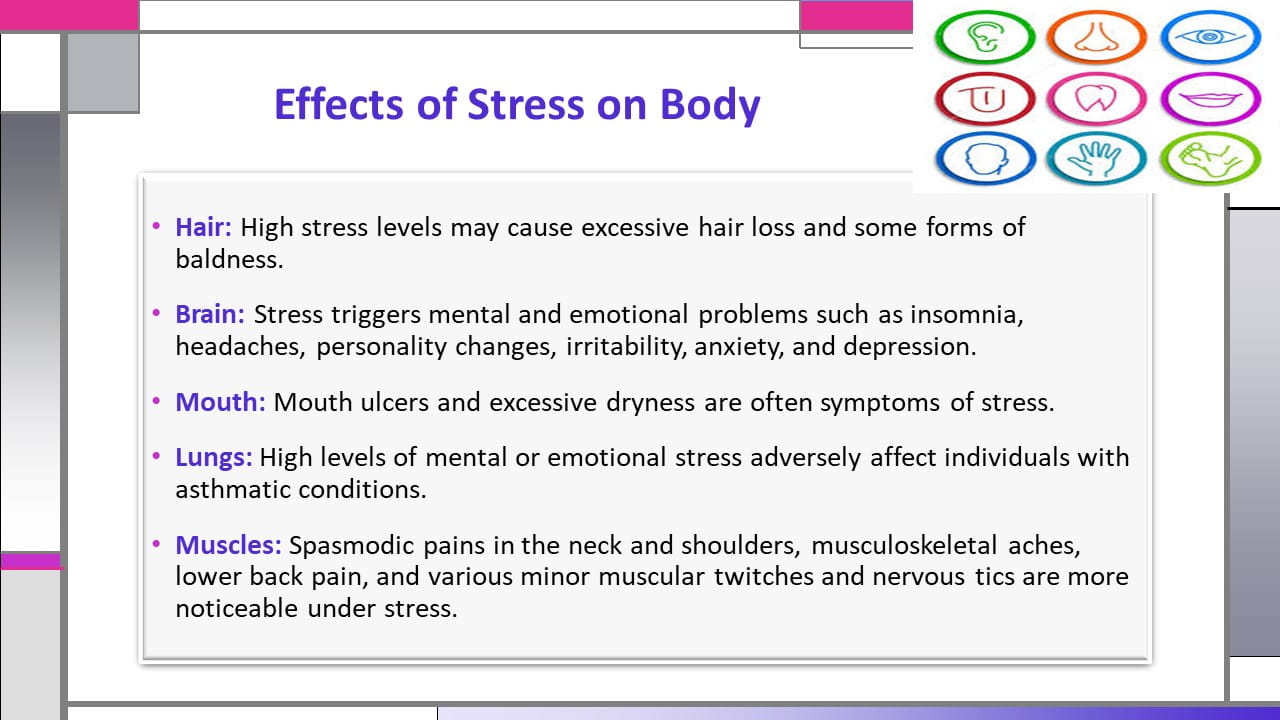 Effects of Stress on Body

• Hair: High stress levels may cause excessive hair loss and some forms of baldness.

• Brain: Stress triggers mental and emotional problems such as insomnia, headaches, personality changes, irritability, anxiety, and depression.

• Mouth: Mouth ulcers and excessive dryness are often symptoms of stress.

• Lungs: High levels of mental or emotional stress adversely affect individuals with asthmatic conditions.

• Muscles: Spasmodic pains in the neck and shoulders, musculoskeletal aches, lower back pain, and various minor muscular twitches and nervous tics are more noticeable under stress.